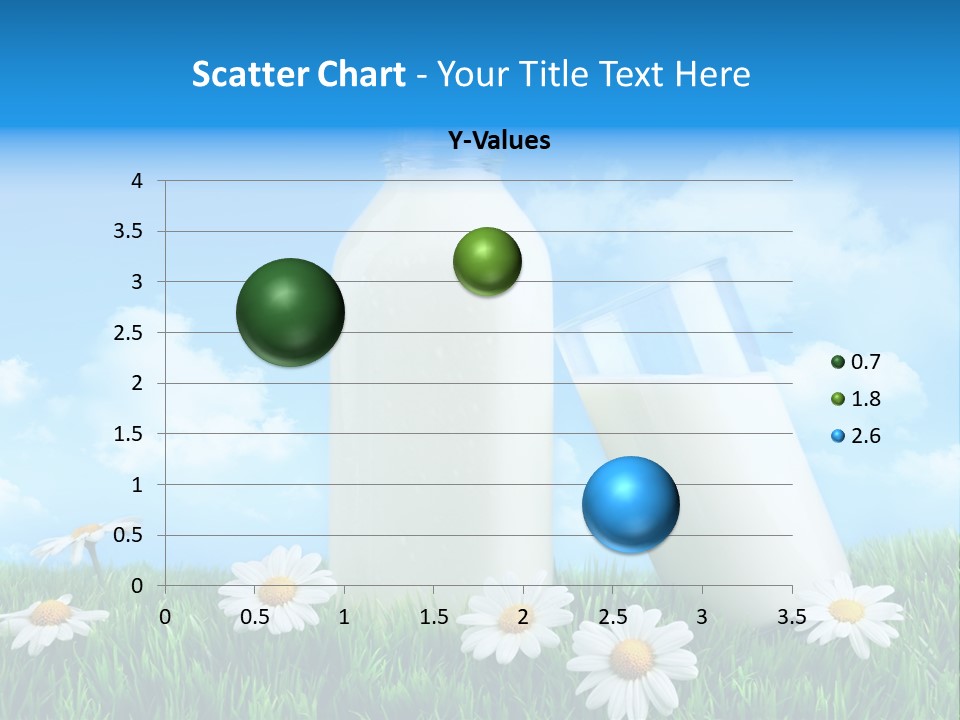 Scatter Chart - Your Title Text Here

Y-Values

4
3.5
3
2.5
2
1.5
1
0.5
0

0 0.5 1 1.5 2 2.5 3 3.5

0.7
1.8
2.6